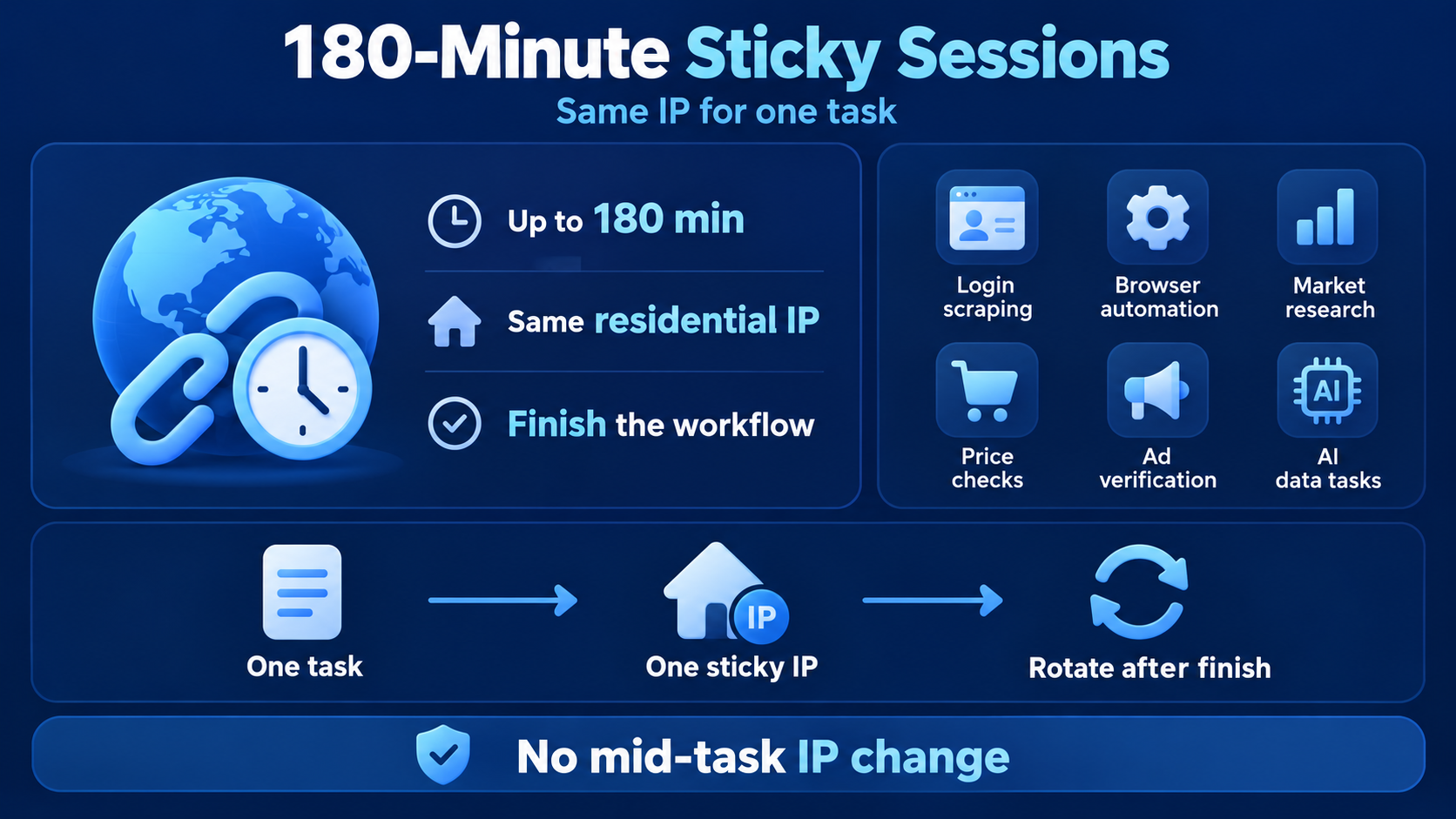 180-Minute Sticky Sessions
Same IP for one task

Up to 180 min

Same residential IP

Finish the workflow

Login scraping

Browser automation

Market research

Price checks

Ad verification

AI

AI data tasks

One task

IP

One sticky IP

Rotate after finish

No mid-task IP change